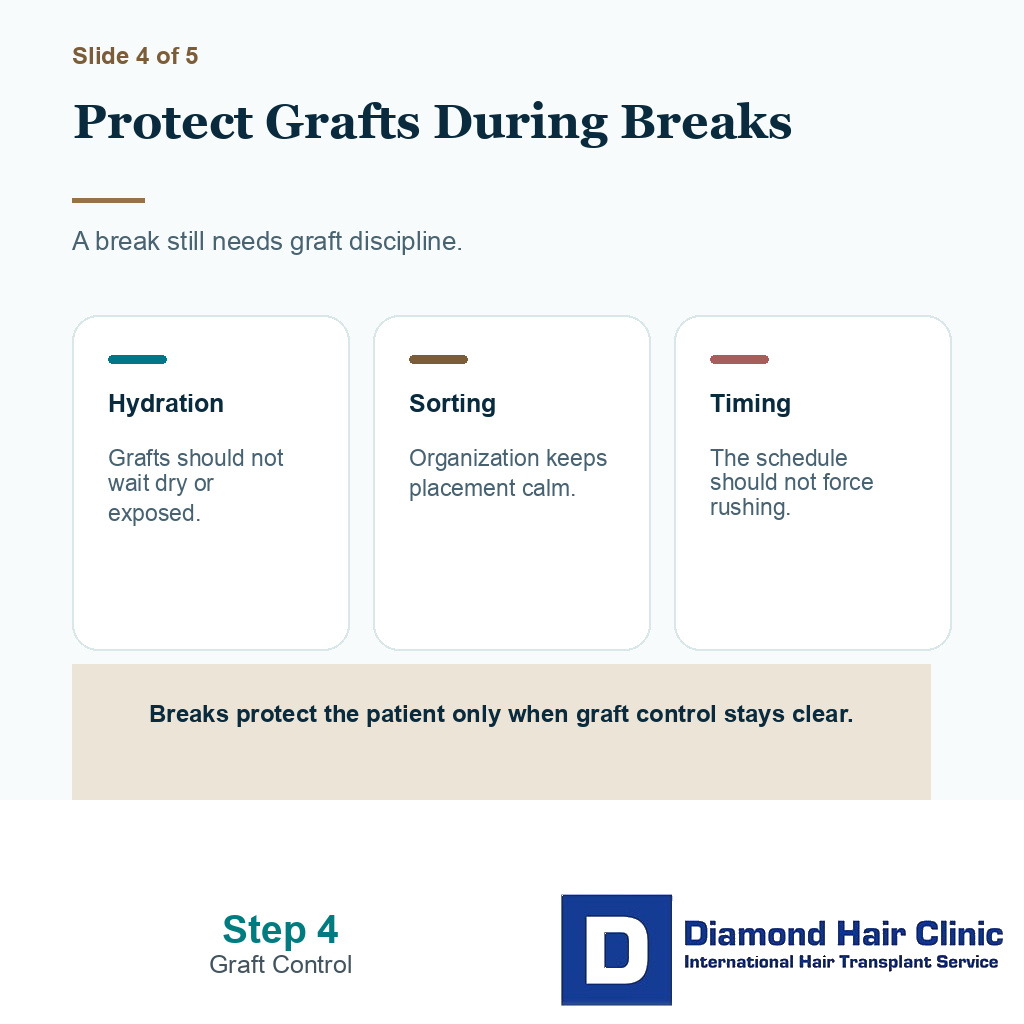 Slide 4 of 5

Protect Grafts During Breaks

A break still needs graft discipline.

Hydration

Grafts should not wait dry or exposed.

Sorting

Organization keeps placement calm.

Timing

The schedule should not force rushing.

Breaks protect the patient only when graft control stays clear.

Step 4
Graft Control

D
Diamond Hair Clinic
International Hair Transplant Service